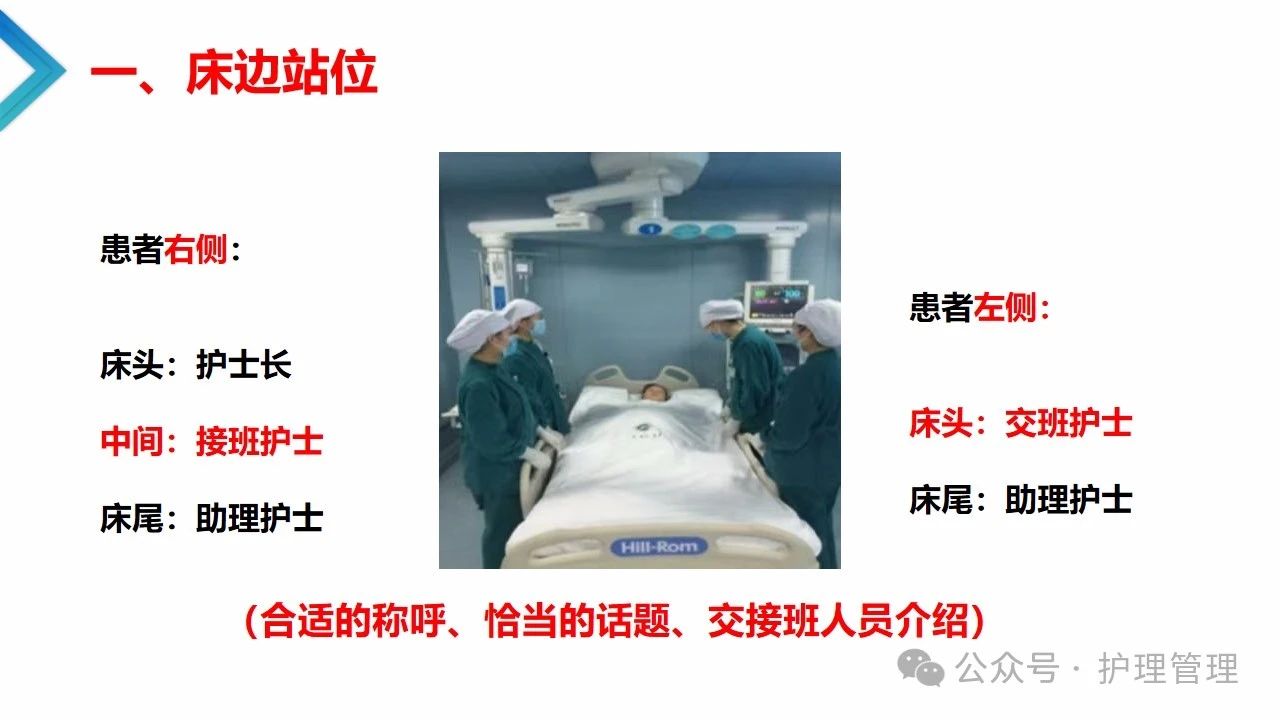 一、床边站位

患者右侧：

床头：护士长

中间：接班护士

床尾：助理护士

Hill-Rom

患者左侧：

床头：交班护士

床尾：助理护士

（合适的称呼、恰当的话题、交接班人员介绍）

公众号 · 护理管理